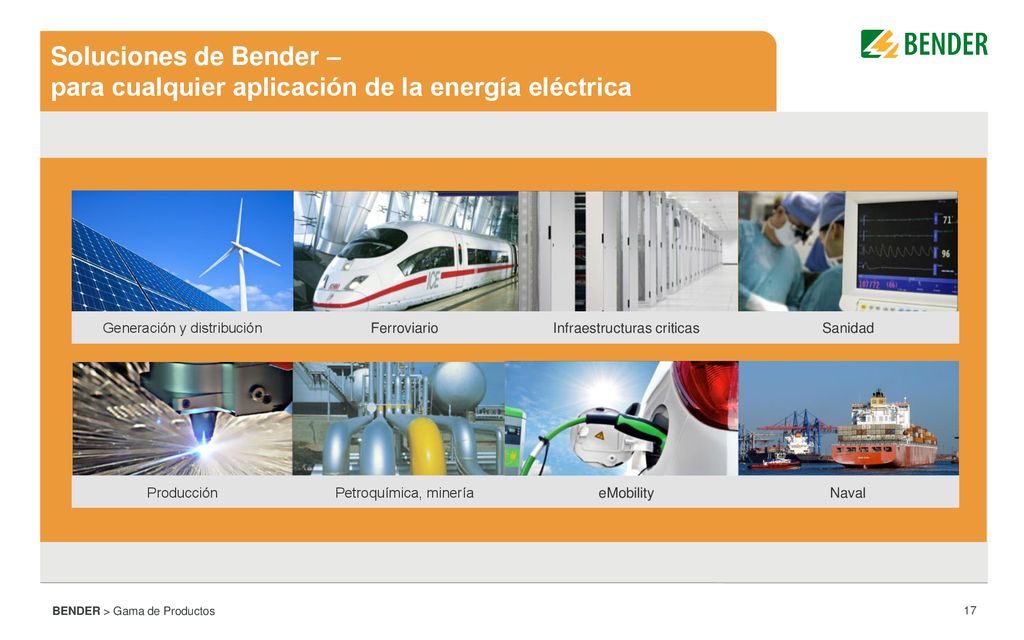 Soluciones de Bender –
para cualquier aplicación de la energía eléctrica

BENDER

ICE

71

96

Generación y distribución

Ferroviario

Infraestructuras criticas

Sanidad

Producción

Petroquímica, minería

eMobility

Naval

BENDER > Gama de Productos

17